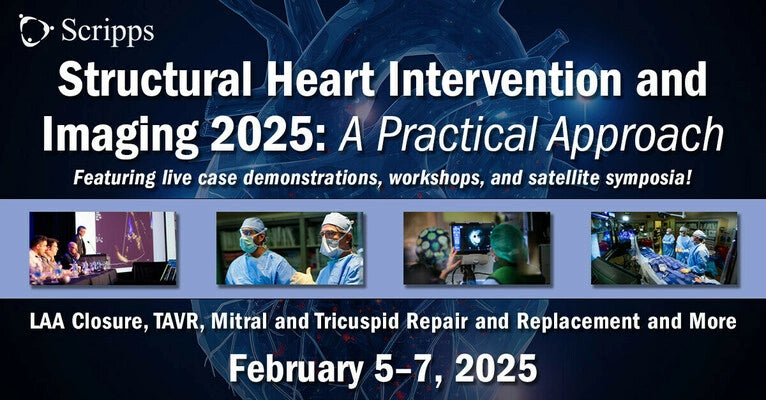 Scripps

Structural Heart Intervention and Imaging 2025: A Practical Approach

Featuring live case demonstrations, workshops, and satellite symposia!

LAA Closure, TAVR, Mitral and Tricuspid Repair and Replacement and More

February 5–7, 2025